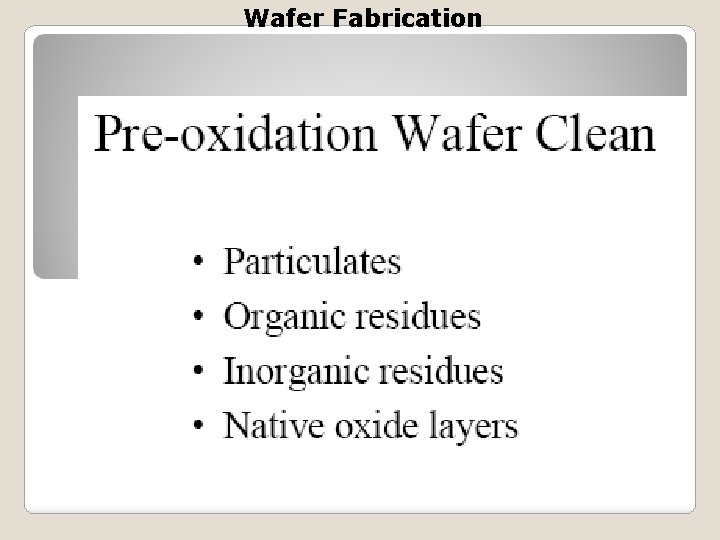 Wafer Fabrication

Pre-oxidation Wafer Clean

• Particulates
• Organic residues
• Inorganic residues
• Native oxide layers